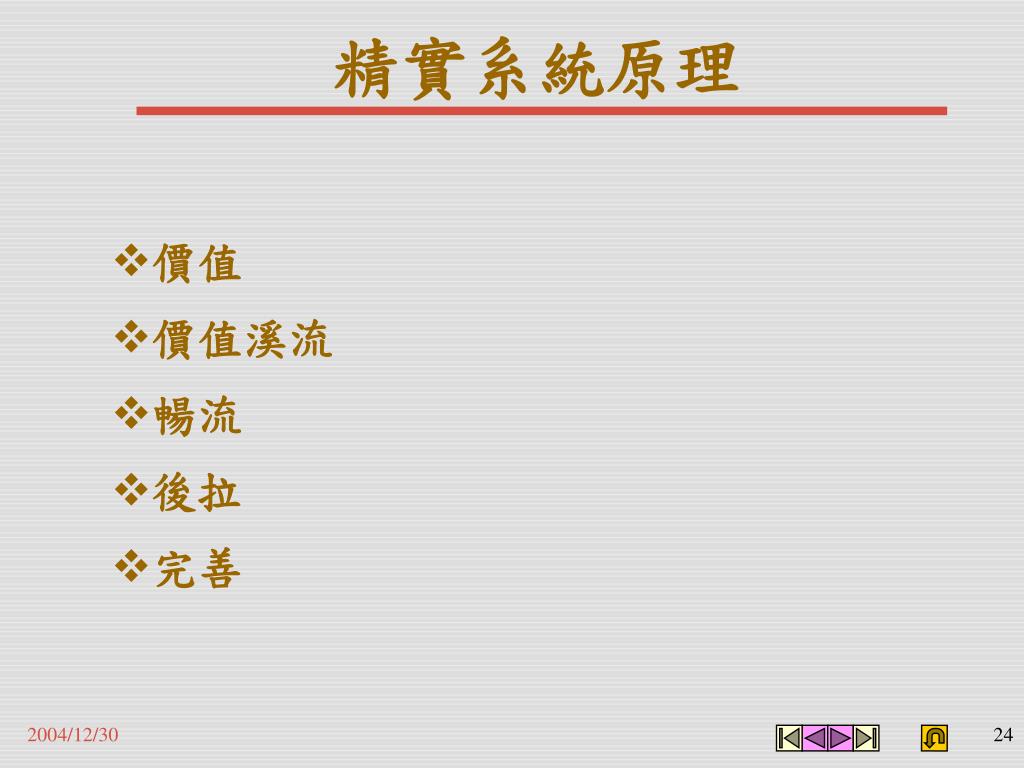 精實系統原理

❖價值
❖價值溪流
❖暢流
❖後拉
❖完善

2004/12/30

24